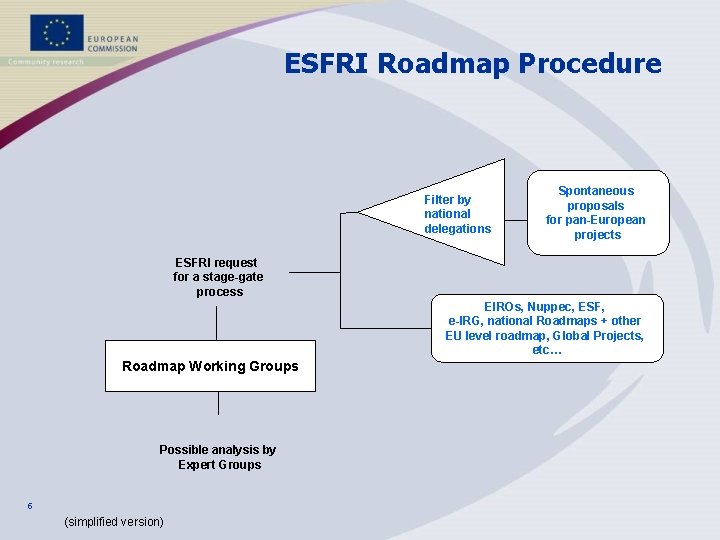 EUROPEAN COMMISSION

Community research

ESFRI Roadmap Procedure

Filter by national delegations

Spontaneous proposals for pan-European projects

ESFRI request for a stage-gate process

EIROs, Nuppec, ESF, e-IRG, national Roadmaps + other EU level roadmap, Global Projects, etc…

Roadmap Working Groups

Possible analysis by Expert Groups

6

(simplified version)